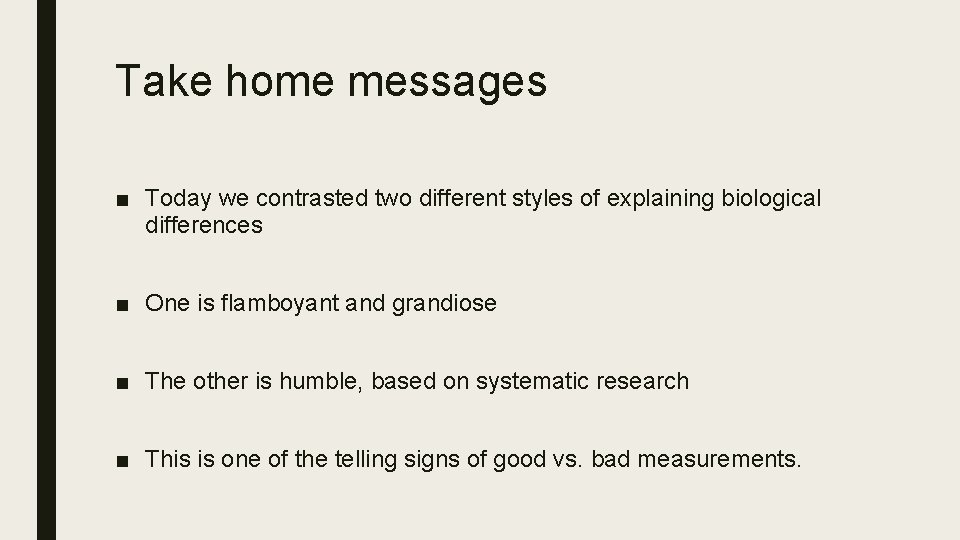 Take home messages

■ Today we contrasted two different styles of explaining biological differences

■ One is flamboyant and grandiose

■ The other is humble, based on systematic research

■ This is one of the telling signs of good vs. bad measurements.